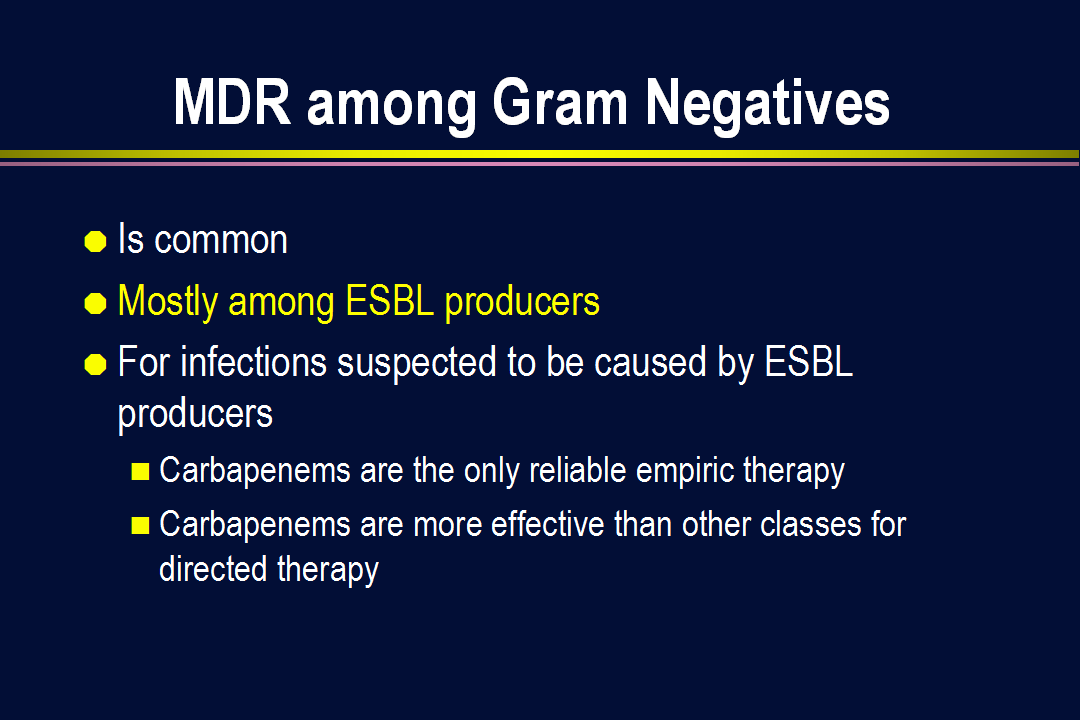 MDR among Gram Negatives

- Is common
- Mostly among ESBL producers
- For infections suspected to be caused by ESBL producers
  - Carbapenems are the only reliable empiric therapy
  - Carbapenems are more effective than other classes for directed therapy